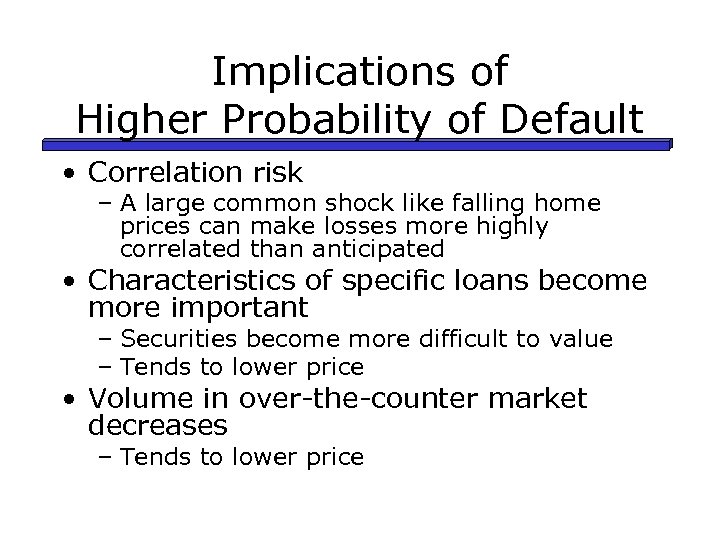 Implications of
Higher Probability of Default

• Correlation risk
– A large common shock like falling home prices can make losses more highly correlated than anticipated
• Characteristics of specific loans become more important
– Securities become more difficult to value
– Tends to lower price
• Volume in over-the-counter market decreases
– Tends to lower price